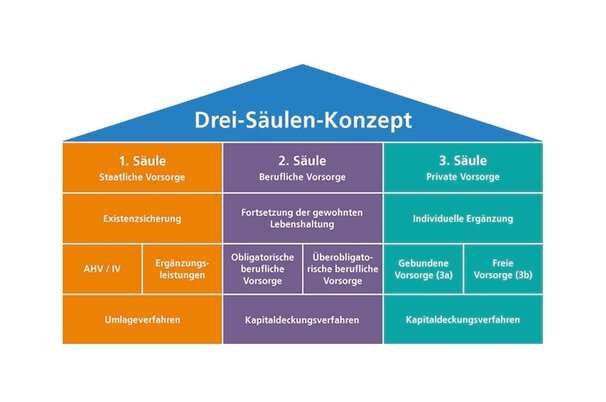 Drei-Säulen-Konzept

1. Säule
Staatliche Vorsorge

Existenzsicherung

AHV / IV

Ergänzungsleistungen

Umlageverfahren

2. Säule
Berufliche Vorsorge

Fortsetzung der gewohnten Lebenshaltung

Obligatorische berufliche Vorsorge

Überobligatorische berufliche Vorsorge

Kapitaldeckungsverfahren

3. Säule
Private Vorsorge

Individuelle Ergänzung

Gebundene Vorsorge (3a)

Freie Vorsorge (3b)

Kapitaldeckungsverfahren